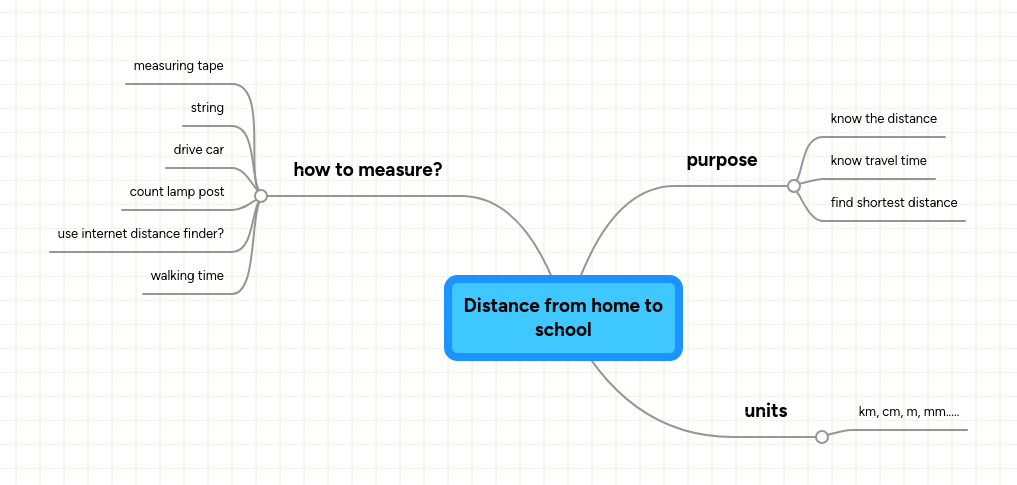 Distance from home to school

how to measure?

measuring tape

string

drive car

count lamp post

use internet distance finder?

walking time

purpose

know the distance

know travel time

find shortest distance

units

km, cm, m, mm.....